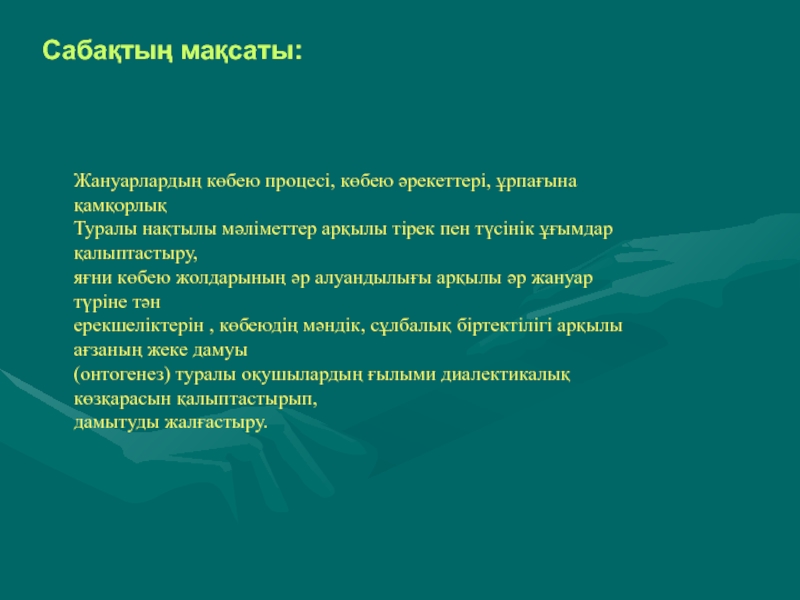 Сабақтың мақсаты:

Жануарлардың көбею процесі, көбею әрекеттері, ұрпағына қамқорлық
Туралы нақтылы мәліметтер арқылы тірек пен түсінік ұғымдар қалыптастыру,
яғни көбею жолдарының әр алуандылығы арқылы әр жануар түріне тән
ерекшеліктерін , көбеюдің мәндік, сұлбалық біртектілігі арқылы ағзаның жеке дамуы
(онтогенез) туралы оқушылардың ғылыми диалектикалық көзқарасын қалыптастырып,
дамытуды жалғастыру.